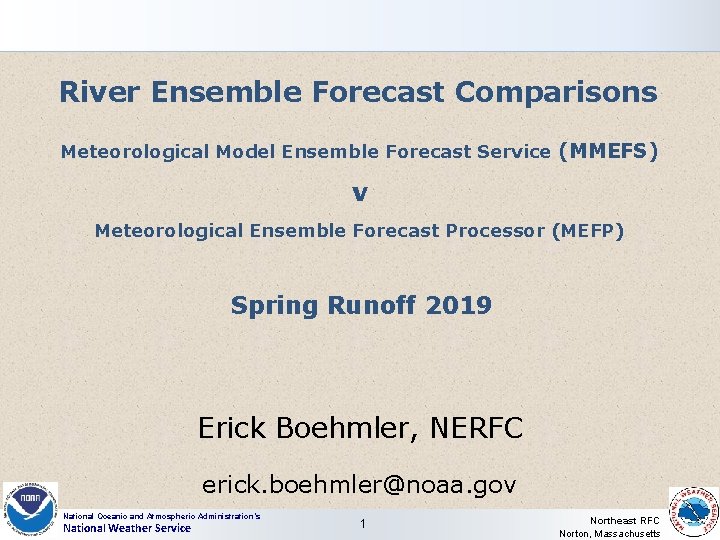 River Ensemble Forecast Comparisons

Meteorological Model Ensemble Forecast Service (MMEFS)

v

Meteorological Ensemble Forecast Processor (MEFP)

Spring Runoff 2019

Erick Boehmler, NERFC

erick.boehmler@noaa.gov

NOAA

National Oceanic and Atmospheric Administration's
National Weather Service

1

Northeast RFC
Norton, Massachusetts

NATIONAL WEATHER SERVICE